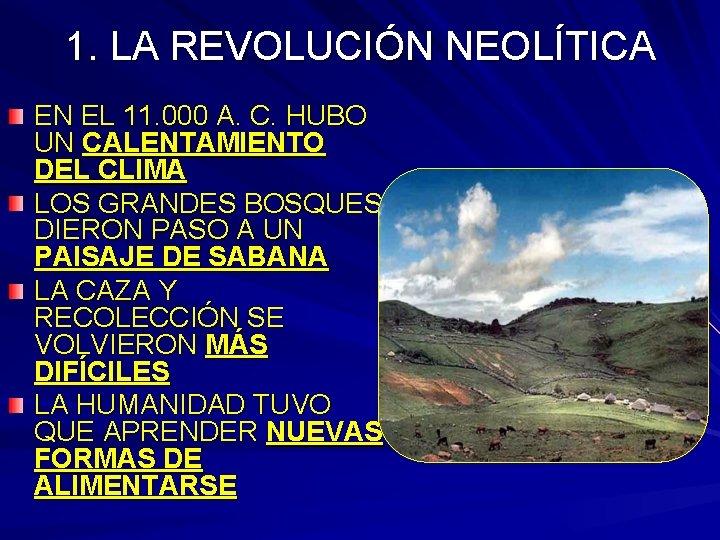 1. LA REVOLUCIÓN NEOLÍTICA

EN EL 11.000 A. C. HUBO UN CALENTAMIENTO DEL CLIMA

LOS GRANDES BOSQUES DIERON PASO A UN PAISAJE DE SABANA

LA CAZA Y RECOLECCIÓN SE VOLVIERON MÁS DIFÍCILES

LA HUMANIDAD TUVO QUE APRENDER NUEVAS FORMAS DE ALIMENTARSE